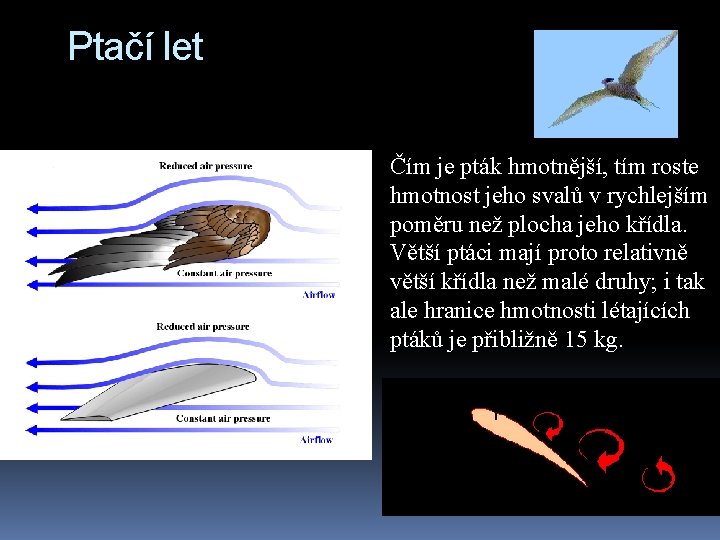 Ptačí let

Reduced air pressure

Constant air pressure

Airflow

Reduced air pressure

Constant air pressure

Airflow

Čím je pták hmotnější, tím roste hmotnost jeho svalů v rychlejším poměru než plocha jeho křídla. Větší ptáci mají proto relativně větší křídla než malé druhy; i tak ale hranice hmotnosti létajících ptáků je přibližně 15 kg.